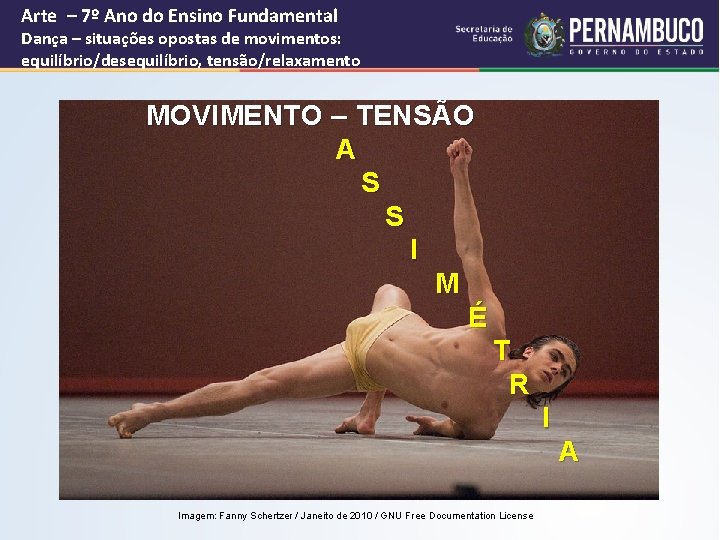 Arte – 7º Ano do Ensino Fundamental
Dança – situações opostas de movimentos: equilíbrio/desequilíbrio, tensão/relaxamento

Secretaria de Educação
PERNAMBUCO
GOVERNO DO ESTADO

MOVIMENTO – TENSÃO

A
S
S
I
M
É
T
R
I
A

Imagem: Fanny Schertzer / Janeito de 2010 / GNU Free Documentation License